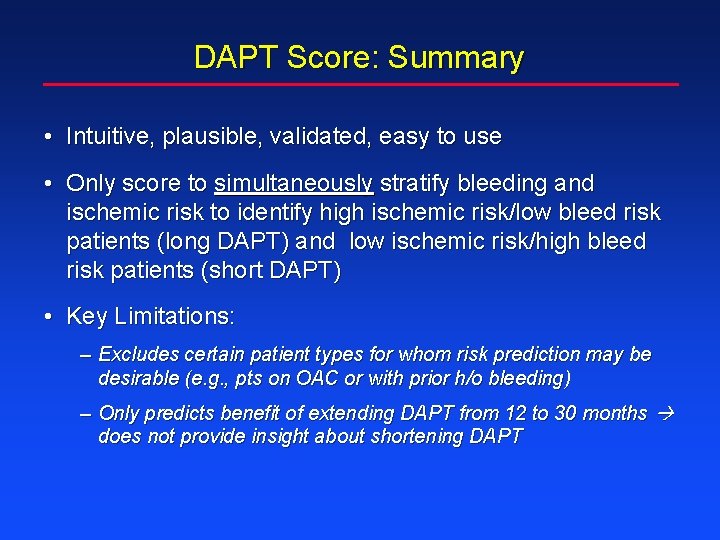 DAPT Score: Summary

• Intuitive, plausible, validated, easy to use

• Only score to simultaneously stratify bleeding and ischemic risk to identify high ischemic risk/low bleed risk patients (long DAPT) and low ischemic risk/high bleed risk patients (short DAPT)

• Key Limitations:

– Excludes certain patient types for whom risk prediction may be desirable (e.g., pts on OAC or with prior h/o bleeding)

– Only predicts benefit of extending DAPT from 12 to 30 months → does not provide insight about shortening DAPT